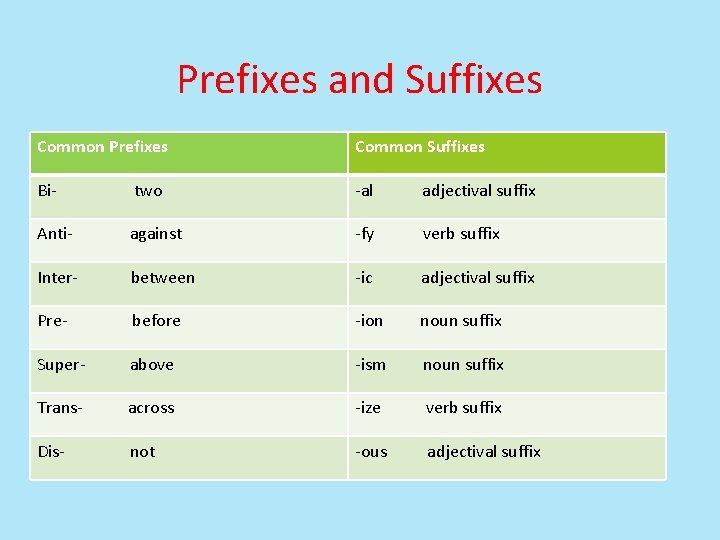 Prefixes and Suffixes

| Common Prefixes | Common Suffixes |
|---|---|
| Bi- two | -al adjectival suffix |
| Anti- against | -fy verb suffix |
| Inter- between | -ic adjectival suffix |
| Pre- before | -ion noun suffix |
| Super- above | -ism noun suffix |
| Trans- across | -ize verb suffix |
| Dis- not | -ous adjectival suffix |